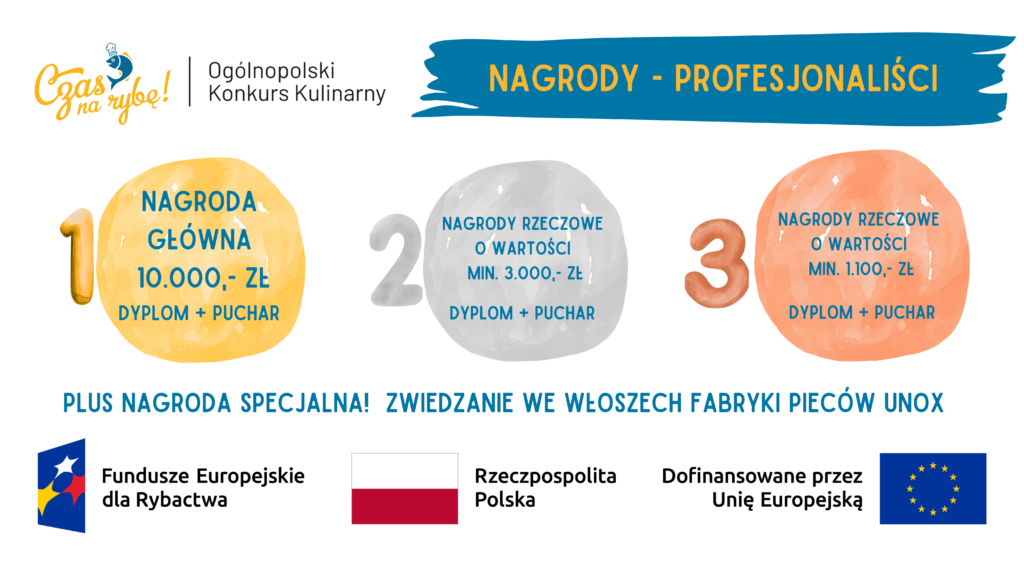 Czas na rybę!

Ogólnopolski Konkurs Kulinarny

NAGRODY - PROFESJONALIŚCI

1

NAGRODA GŁÓWNA 10.000,- ZŁ

DYPLOM + PUCHAR

2

NAGRODY RZECZOWE O WARTOŚCI MIN. 3.000,- ZŁ

DYPLOM + PUCHAR

3

NAGRODY RZECZOWE O WARTOŚCI MIN. 1.100,- ZŁ

DYPLOM + PUCHAR

PLUS NAGRODA SPECJALNA! ZWIEDZANIE WE WŁOSZECH FABRYKI PIECÓW UNOX

Fundusze Europejskie dla Rybactwa

Rzeczpospolita Polska

Dofinansowane przez Unię Europejską